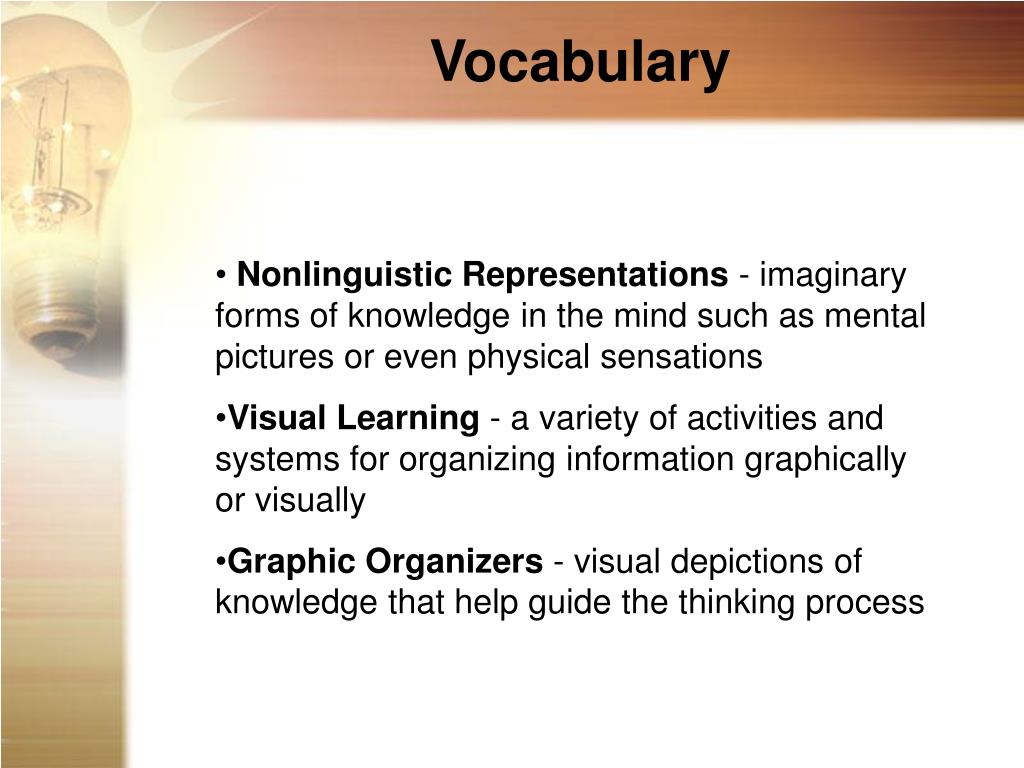 Vocabulary

• Nonlinguistic Representations - imaginary forms of knowledge in the mind such as mental pictures or even physical sensations

•Visual Learning - a variety of activities and systems for organizing information graphically or visually

•Graphic Organizers - visual depictions of knowledge that help guide the thinking process